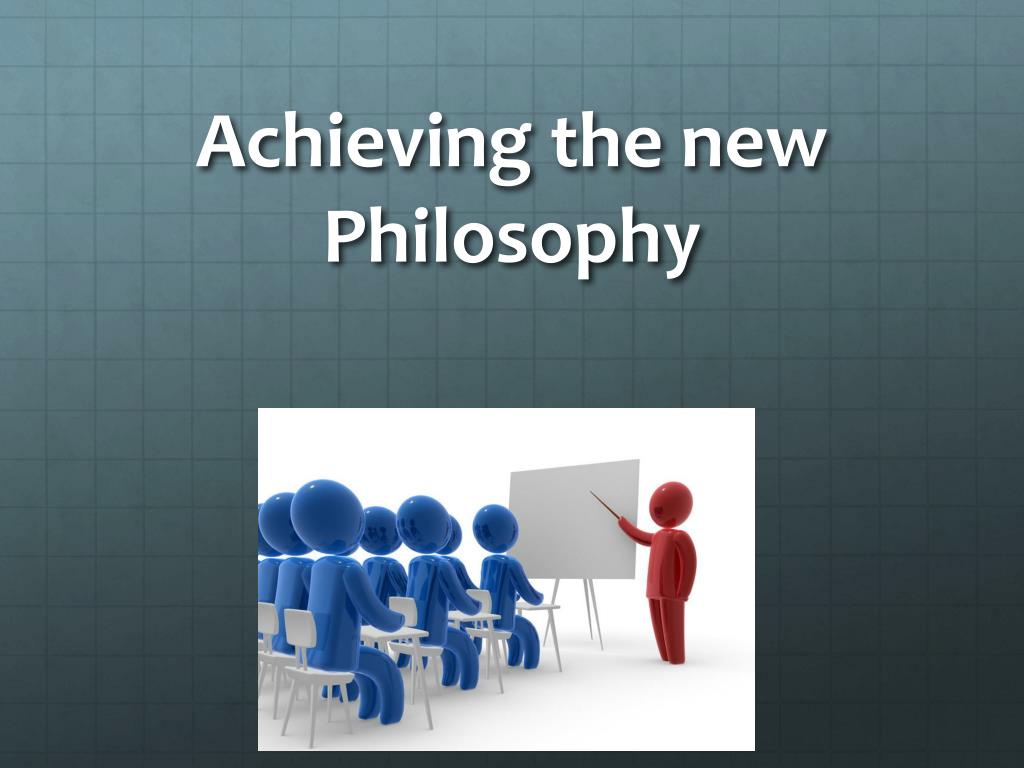 Achieving the new Philosophy